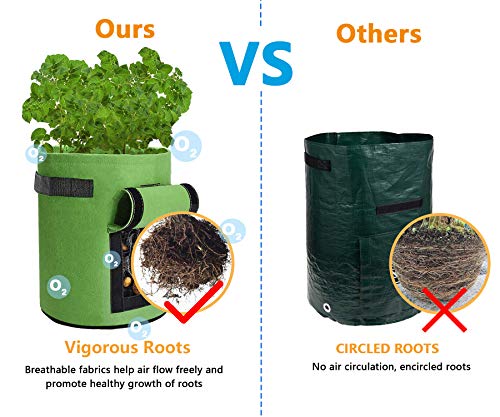 Ours

VS

Others

$O_2$

$O_2$

$O_2$

$O_2$

$O_2$

$O_2$

Vigorous Roots

Breathable fabrics help air flow freely and promote healthy growth of roots

CIRCLED ROOTS

No air circulation, encircled roots